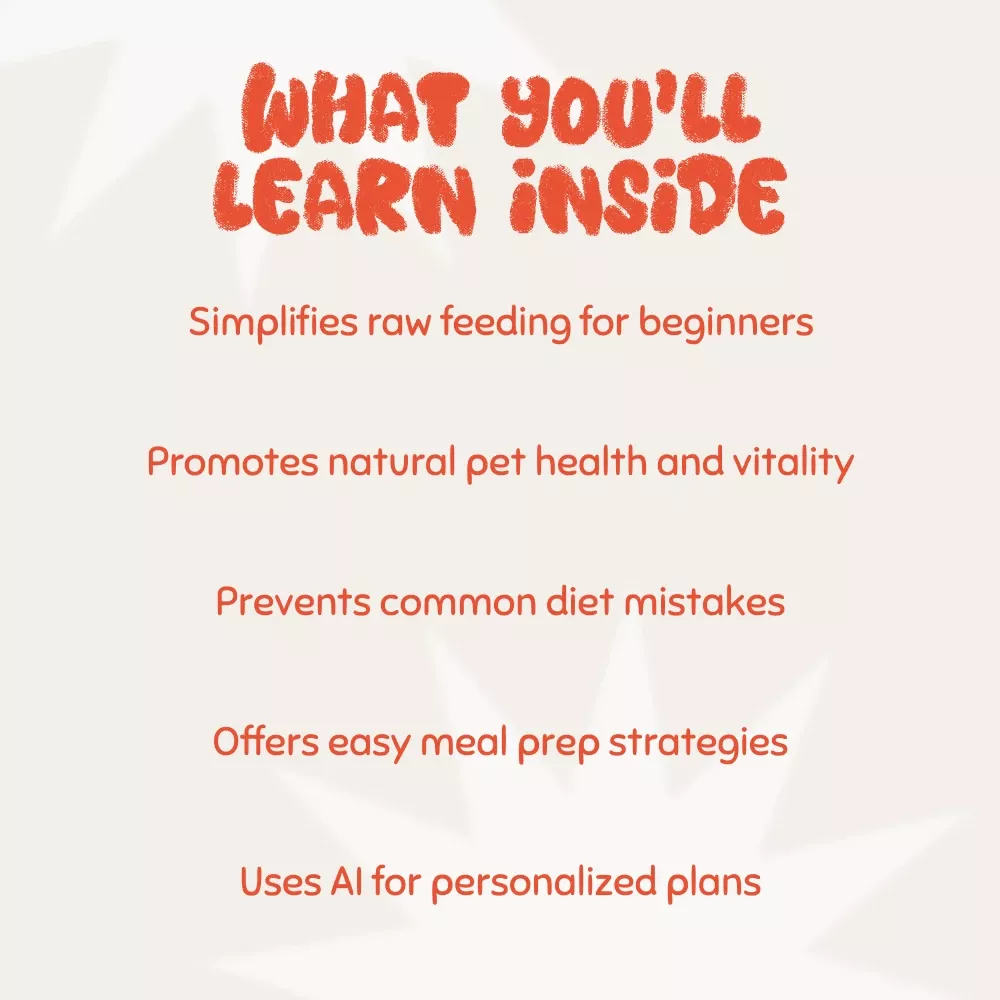 WHAT YOU'LL LEARN INSIDE

Simplifies raw feeding for beginners

Promotes natural pet health and vitality

Prevents common diet mistakes

Offers easy meal prep strategies

Uses AI for personalized plans